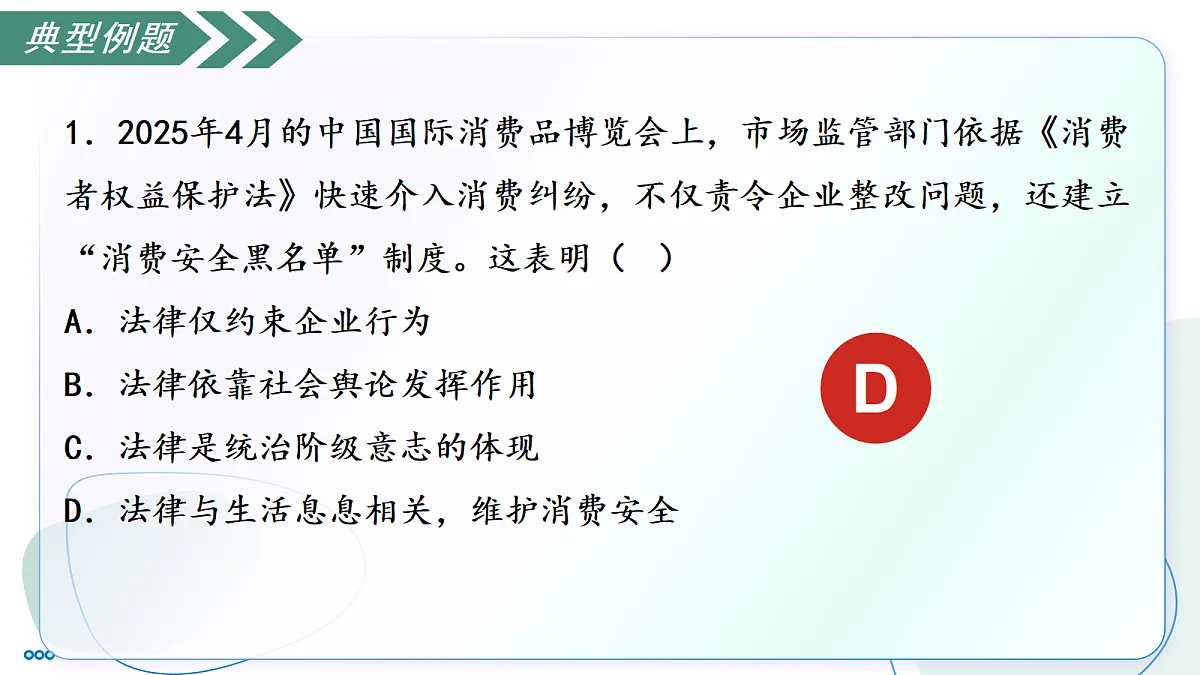 典型例题

1．2025年4月的中国国际消费品博览会上，市场监管部门依据《消费者权益保护法》快速介入消费纠纷，不仅责令企业整改问题，还建立“消费安全黑名单”制度。这表明（ ）

A．法律仅约束企业行为

B．法律依靠社会舆论发挥作用

C．法律是统治阶级意志的体现

D．法律与生活息息相关，维护消费安全

D